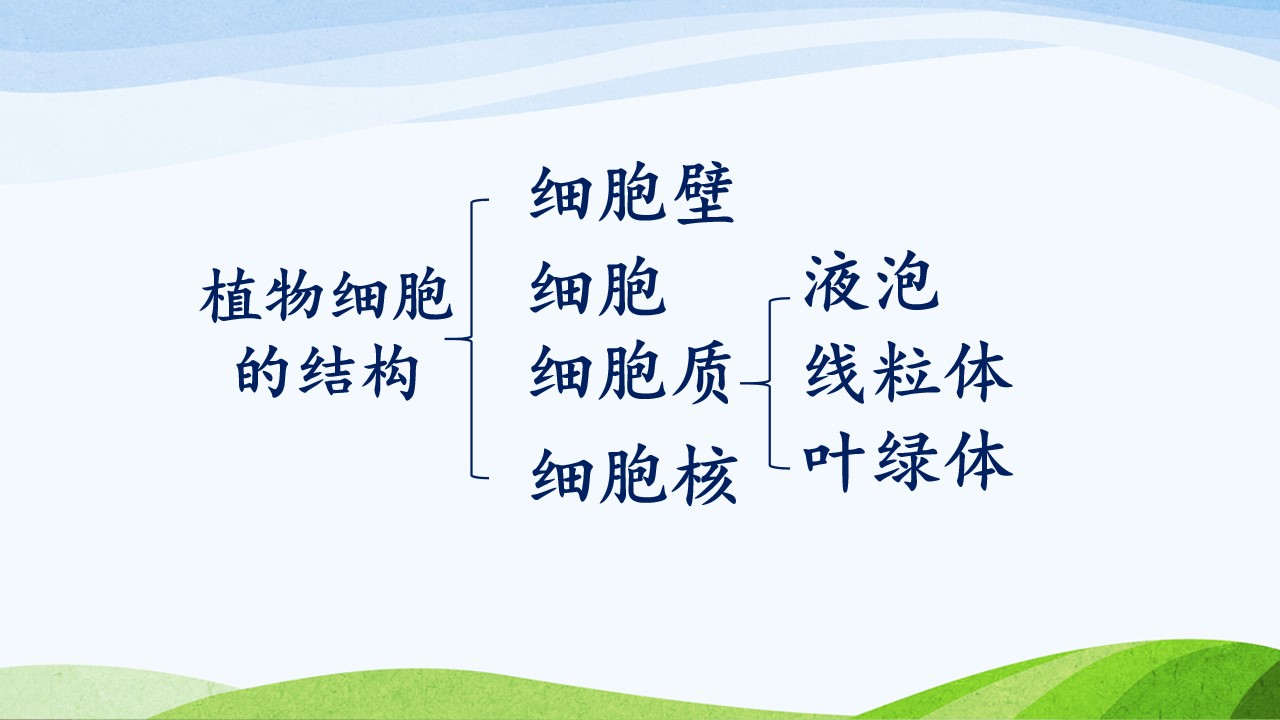 植物细胞的结构

细胞壁
细胞
细胞质
细胞核

液泡
线粒体
叶绿体